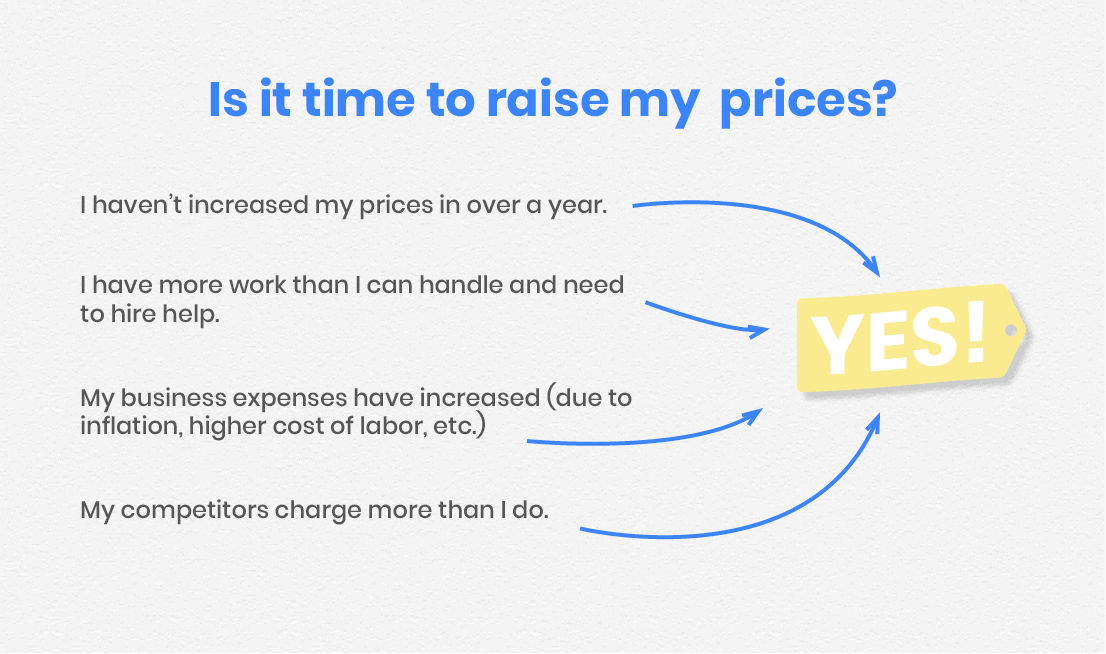 Is it time to raise my prices?

I haven't increased my prices in over a year.

I have more work than I can handle and need to hire help.

My business expenses have increased (due to inflation, higher cost of labor, etc.)

My competitors charge more than I do.

YES!